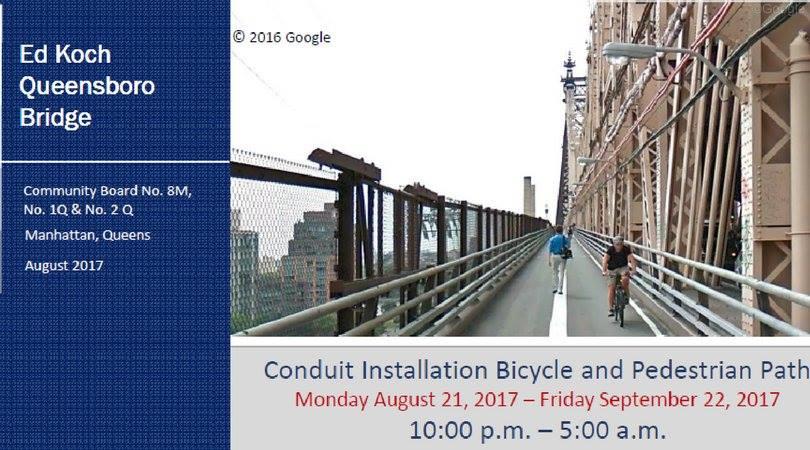 Ed Koch Queensboro Bridge

Community Board No. 8M, No. 1Q & No. 2 Q

Manhattan, Queens

August 2017

© 2016 Google

Google

Conduit Installation Bicycle and Pedestrian Path

Monday August 21, 2017 – Friday September 22, 2017

10:00 p.m. – 5:00 a.m.